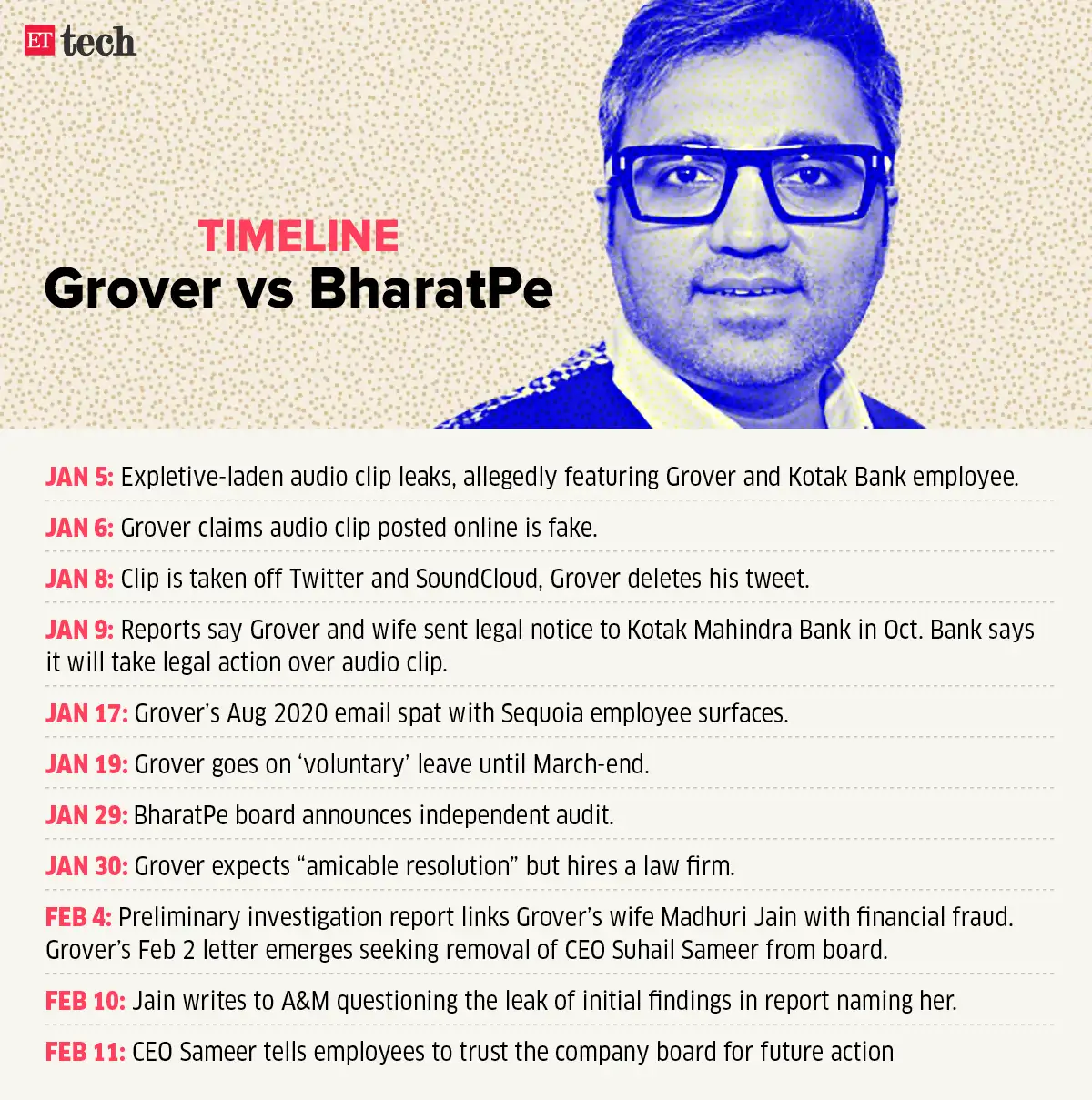 ET tech

TIMELINE
Grover vs BharatPe

JAN 5: Expletive-laden audio clip leaks, allegedly featuring Grover and Kotak Bank employee.

JAN 6: Grover claims audio clip posted online is fake.

JAN 8: Clip is taken off Twitter and SoundCloud, Grover deletes his tweet.

JAN 9: Reports say Grover and wife sent legal notice to Kotak Mahindra Bank in Oct. Bank says it will take legal action over audio clip.

JAN 17: Grover's Aug 2020 email spat with Sequoia employee surfaces.

JAN 19: Grover goes on 'voluntary' leave until March-end.

JAN 29: BharatPe board announces independent audit.

JAN 30: Grover expects "amicable resolution" but hires a law firm.

FEB 4: Preliminary investigation report links Grover's wife Madhuri Jain with financial fraud. Grover's Feb 2 letter emerges seeking removal of CEO Suhail Sameer from board.

FEB 10: Jain writes to A&M questioning the leak of initial findings in report naming her.

FEB 11: CEO Sameer tells employees to trust the company board for future action